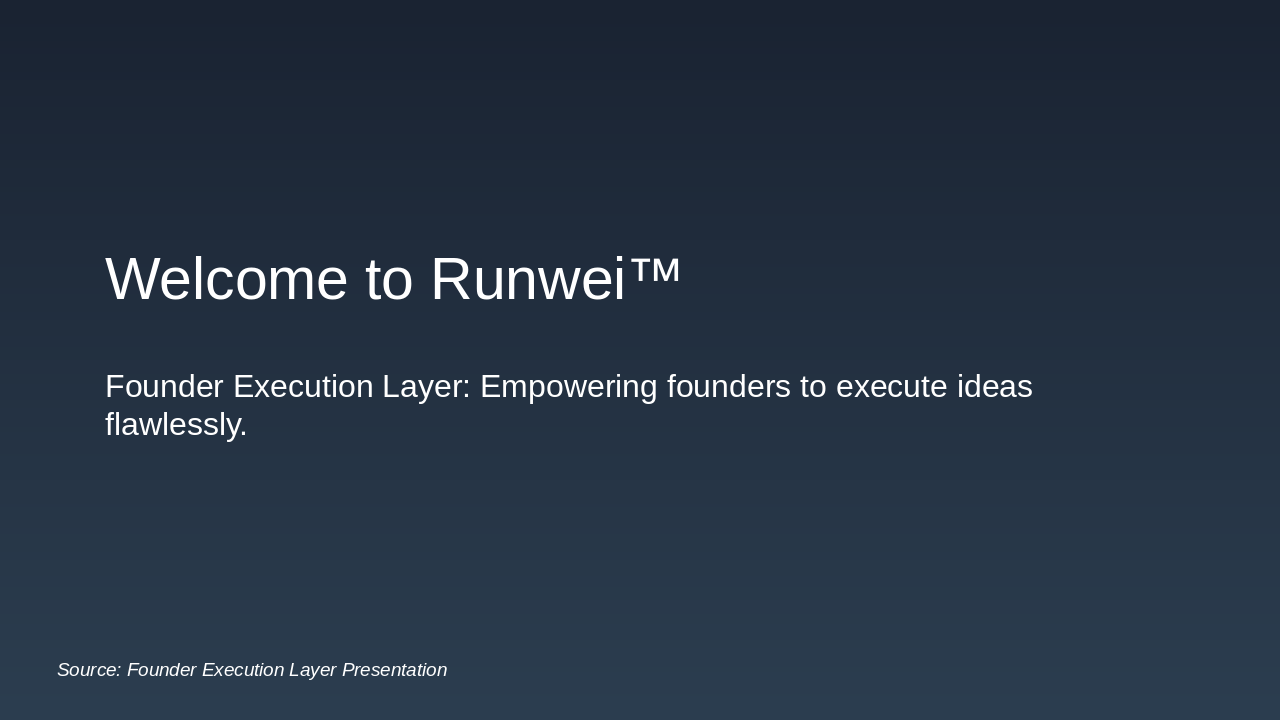 Welcome to Runwei™

Founder Execution Layer: Empowering founders to execute ideas flawlessly.

Source: Founder Execution Layer Presentation